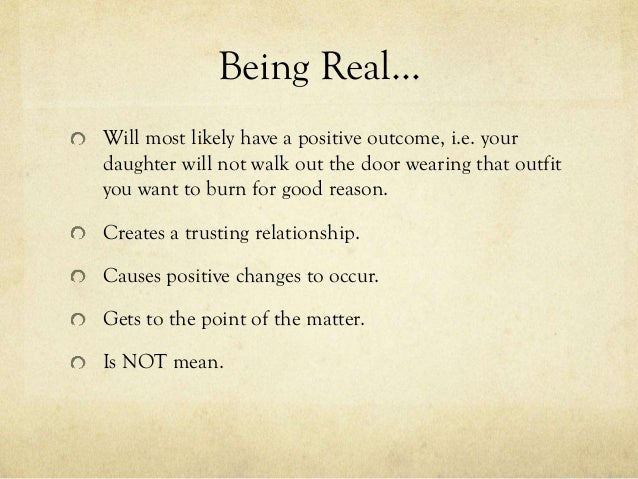 Being Real…

Will most likely have a positive outcome, i.e. your daughter will not walk out the door wearing that outfit you want to burn for good reason.

Creates a trusting relationship.

Causes positive changes to occur.

Gets to the point of the matter.

Is NOT mean.